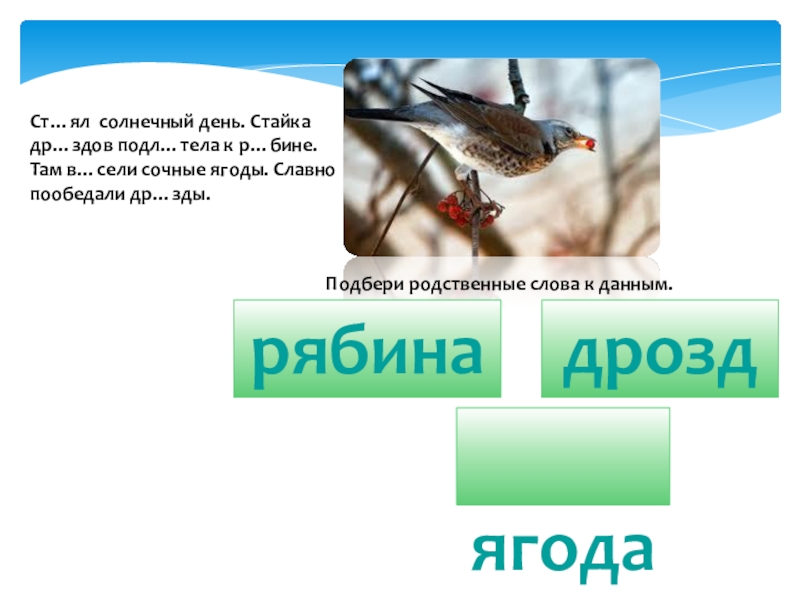 Ст… ял солнечный день. Стайка др… здов подл… тела к р… бине. Там в… сели сочные ягоды. Славно пообедали др… зды.

Подбери родственные слова к данным.

рябина

дрозд

ягода